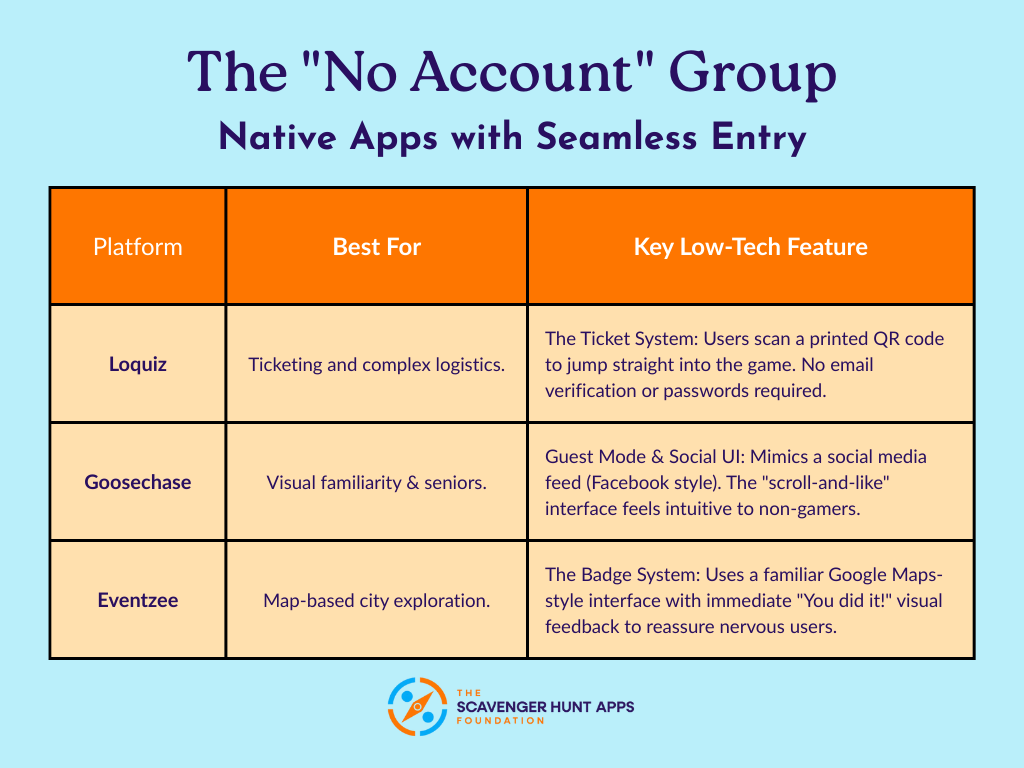 The "No Account" Group

Native Apps with Seamless Entry

| Platform | Best For | Key Low-Tech Feature |
|---|---|---|
| Loquiz | Ticketing and complex logistics. | The Ticket System: Users scan a printed QR code to jump straight into the game. No email verification or passwords required. |
| Goosechase | Visual familiarity & seniors. | Guest Mode & Social UI: Mimics a social media feed (Facebook style). The "scroll-and-like" interface feels intuitive to non-gamers. |
| Eventzee | Map-based city exploration. | The Badge System: Uses a familiar Google Maps-style interface with immediate "You did it!" visual feedback to reassure nervous users. |

THE
SCAVENGER HUNT APPS
FOUNDATION